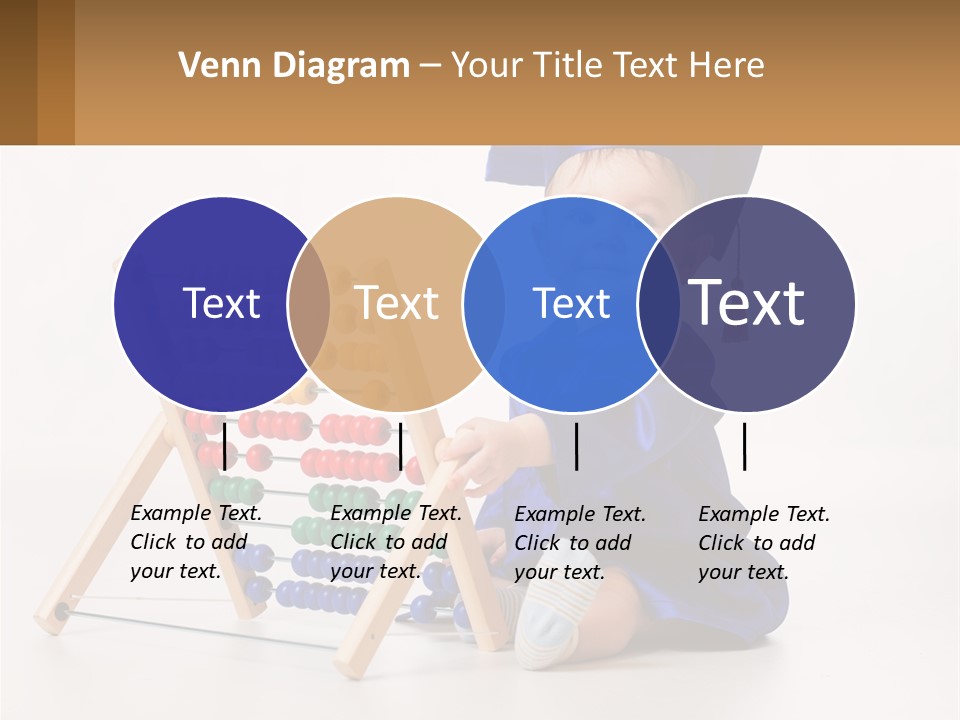 Venn Diagram – Your Title Text Here

Text

Text

Text

Text

Example Text. Click to add your text.

Example Text. Click to add your text.

Example Text. Click to add your text.

Example Text. Click to add your text.